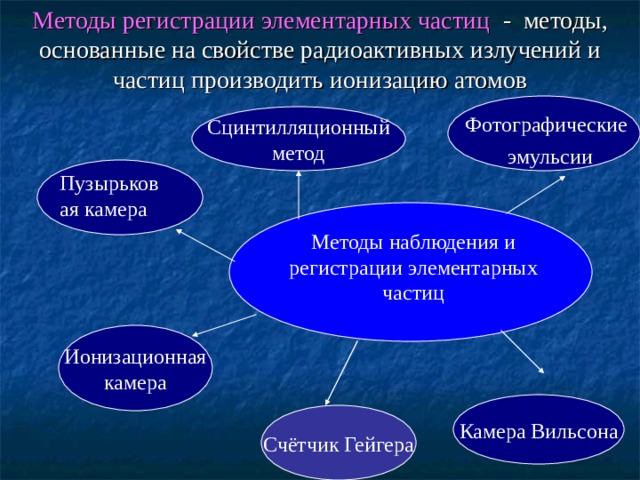 Методы регистрации элементарных частиц - методы, основанные на свойстве радиоактивных излучений и частиц производить ионизацию атомов

Сцинтилляционный метод

Фотографические эмульсии

Пузырьков ая камера

Методы наблюдения и регистрации элементарных частиц

Ионизационная камера

Счётчик Гейгера

Камера Вильсона